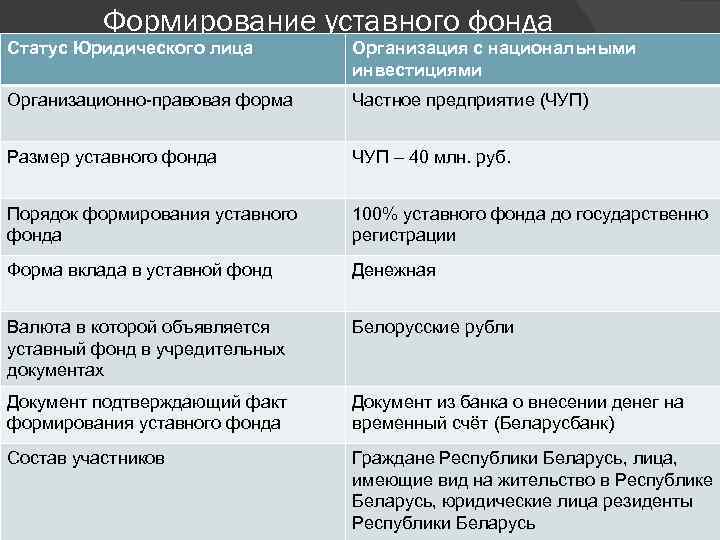 Формирование уставного фонда

| Статус Юридического лица | Организация с национальными инвестициями |
|---|---|
| Организационно-правовая форма | Частное предприятие (ЧУП) |
| Размер уставного фонда | ЧУП – 40 млн. руб. |
| Порядок формирования уставного фонда | 100% уставного фонда до государственно регистрации |
| Форма вклада в уставной фонд | Денежная |
| Валюта в которой объявляется уставный фонд в учредительных документах | Белорусские рубли |
| Документ подтверждающий факт формирования уставного фонда | Документ из банка о внесении денег на временный счёт (Беларусбанк) |
| Состав участников | Граждане Республики Беларусь, лица, имеющие вид на жительство в Республике Беларусь, юридические лица резиденты Республики Беларусь |